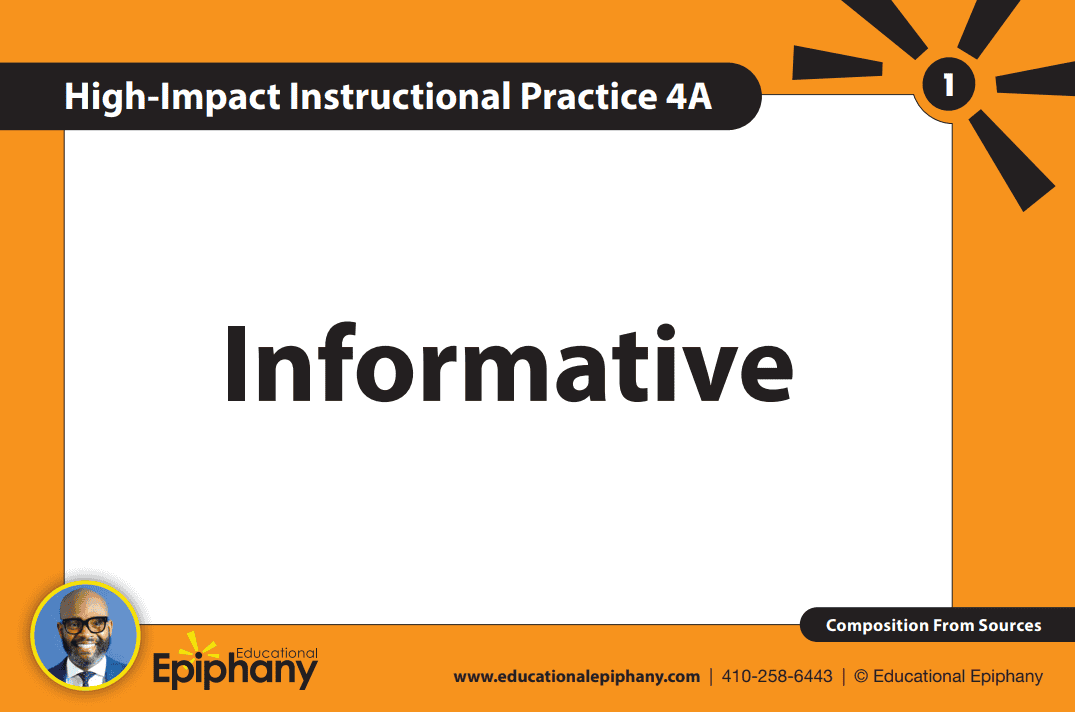 High-Impact Instructional Practice 4A

1

Informative

Composition From Sources

Educational Epiphany

www.educationalepiphany.com | 410-258-6443 | © Educational Epiphany